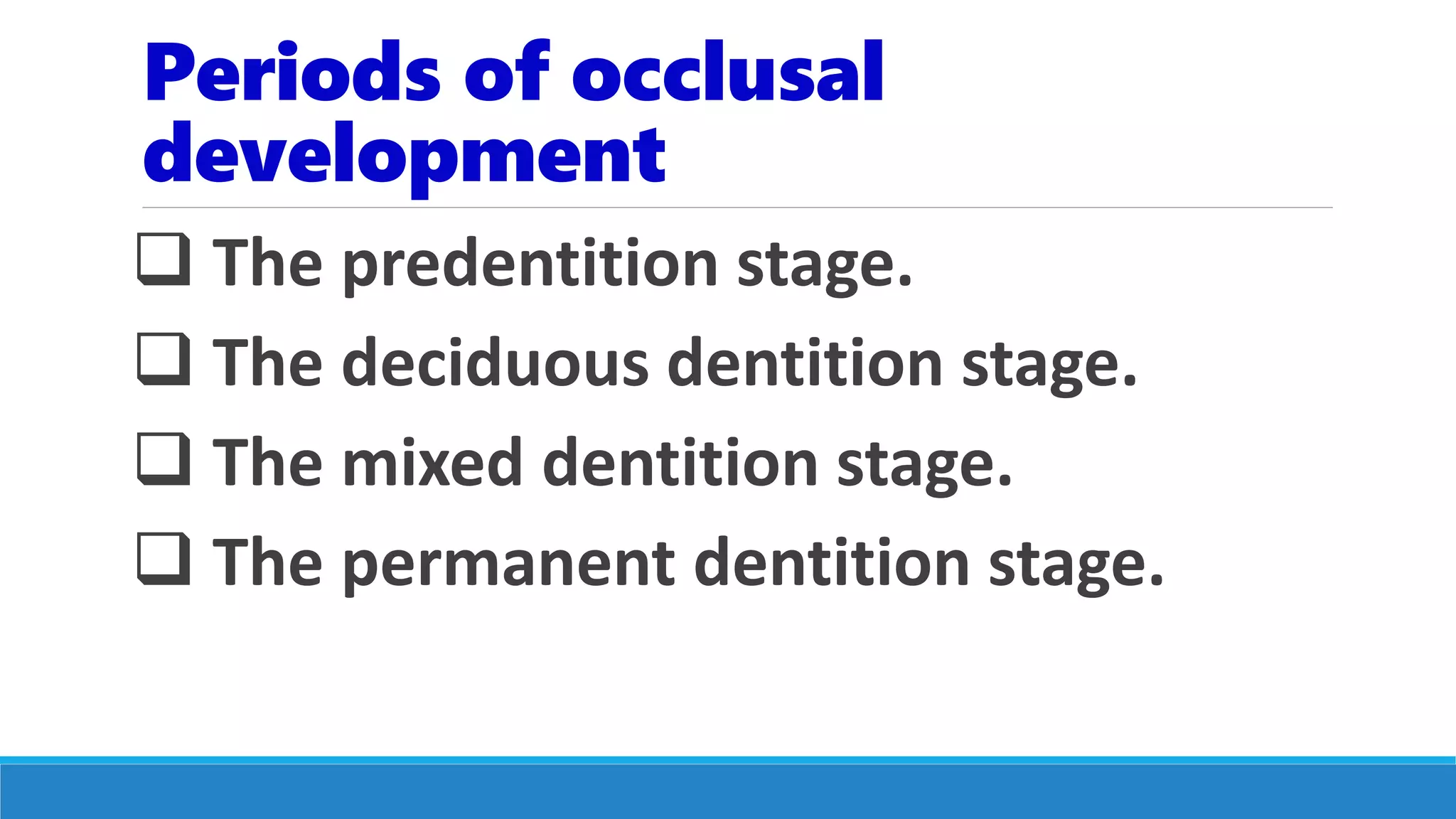 Periods of occlusal development

❑ The predentition stage.
❑ The deciduous dentition stage.
❑ The mixed dentition stage.
❑ The permanent dentition stage.